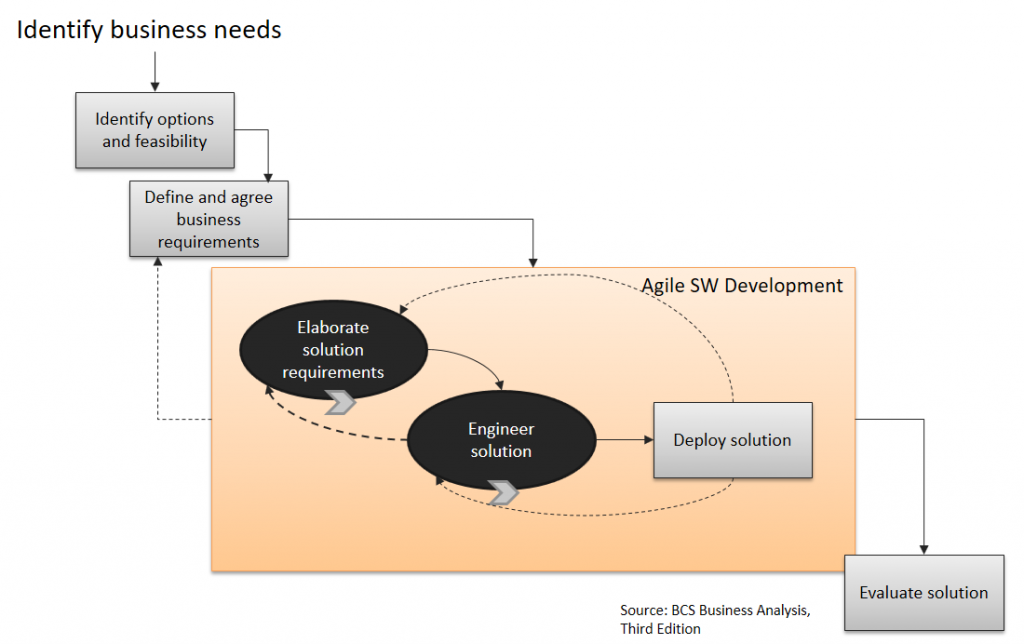 Identify business needs

Identify options and feasibility

Define and agree business requirements

Agile SW Development

Elaborate solution requirements

Engineer solution

Deploy solution

Evaluate solution

Source: BCS Business Analysis, Third Edition